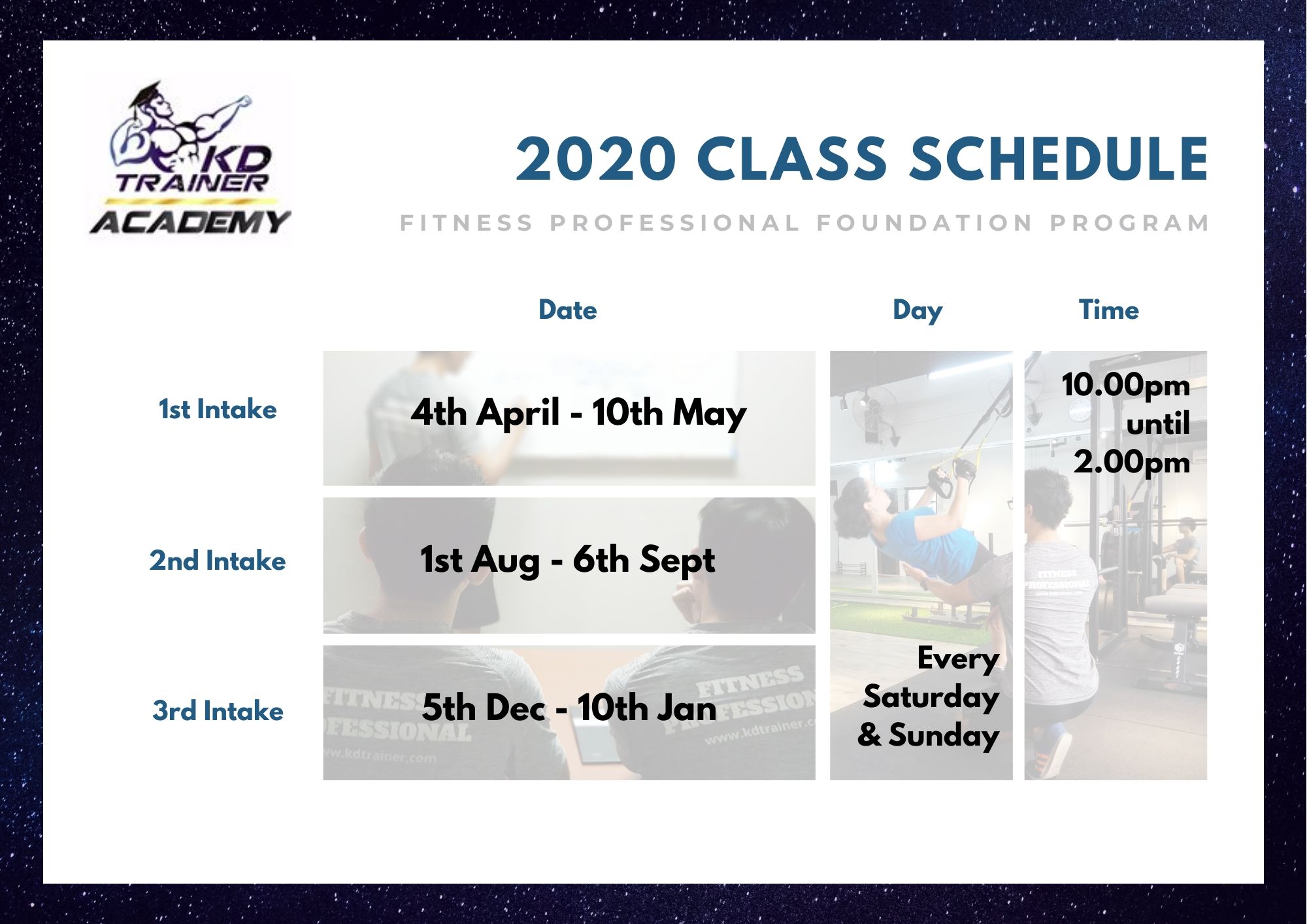 KD TRAINER ACADEMY

2020 CLASS SCHEDULE

FITNESS PROFESSIONAL FOUNDATION PROGRAM

| | Date | Day | Time |
|---|---|---|---|
| 1st Intake | 4th April - 10th May | Every Saturday & Sunday | 10.00pm until 2.00pm |
| 2nd Intake | 1st Aug - 6th Sept | | |
| 3rd Intake | 5th Dec - 10th Jan | | |

FITNESS PROFESSIONAL www.kdtrainer.com

FITNESS PROFESSION www.kdtrainer.c

FITNESS PROFESSIONAL